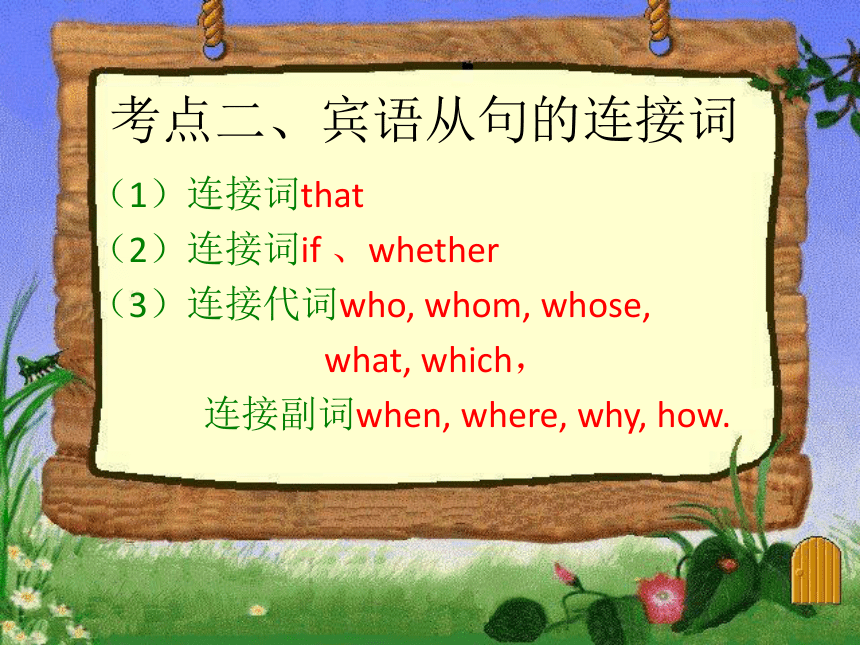 考点二、宾语从句的连接词

（1）连接词that

（2）连接词if 、whether

（3）连接代词who, whom, whose, what, which，

连接副词when, where, why, how.